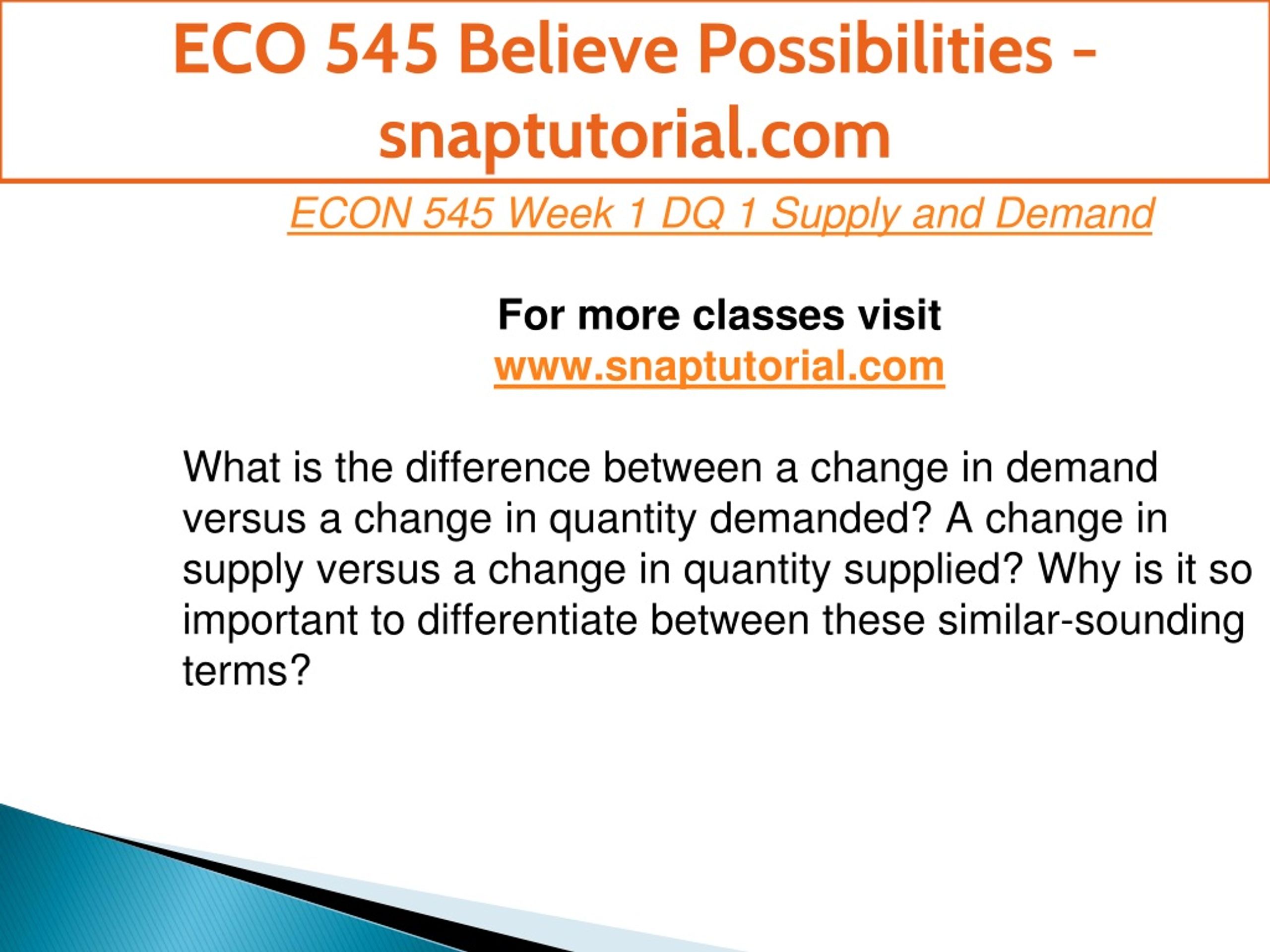 ECO 545 Believe Possibilities - snaptutorial.com

ECON 545 Week 1 DQ 1 Supply and Demand

For more classes visit
www.snaptutorial.com

What is the difference between a change in demand versus a change in quantity demanded? A change in supply versus a change in quantity supplied? Why is it so important to differentiate between these similar-sounding terms?